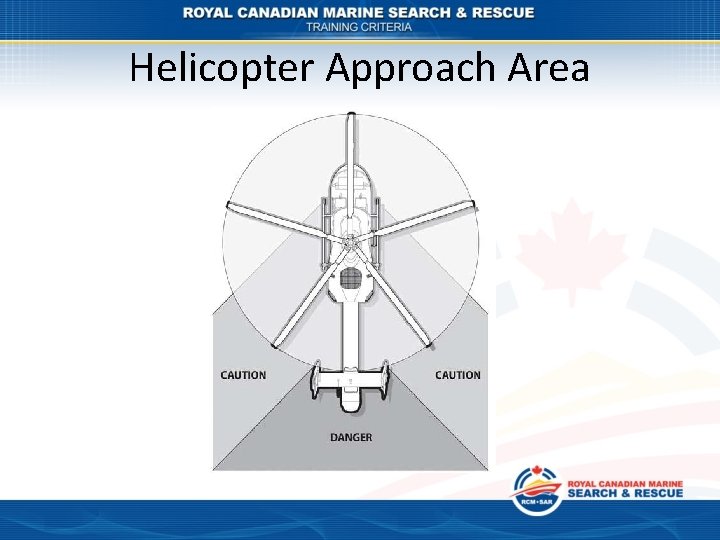 ROYAL CANADIAN MARINE SEARCH & RESCUE
TRAINING CRITERIA

Helicopter Approach Area

CAUTION

CAUTION

DANGER

RCM•SAR
ROYAL CANADIAN MARINE
SEARCH & RESCUE